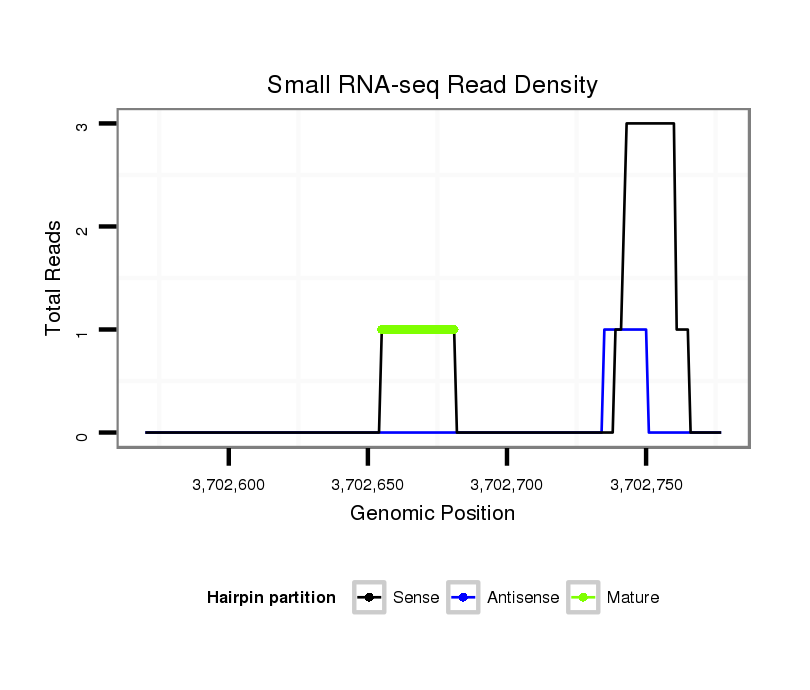 Small RNA-seq Read Density

Total Reads

3
2
1
0

3,702,600
3,702,650
3,702,700
3,702,750

Genomic Position

Hairpin partition
Sense
Antisense
Mature